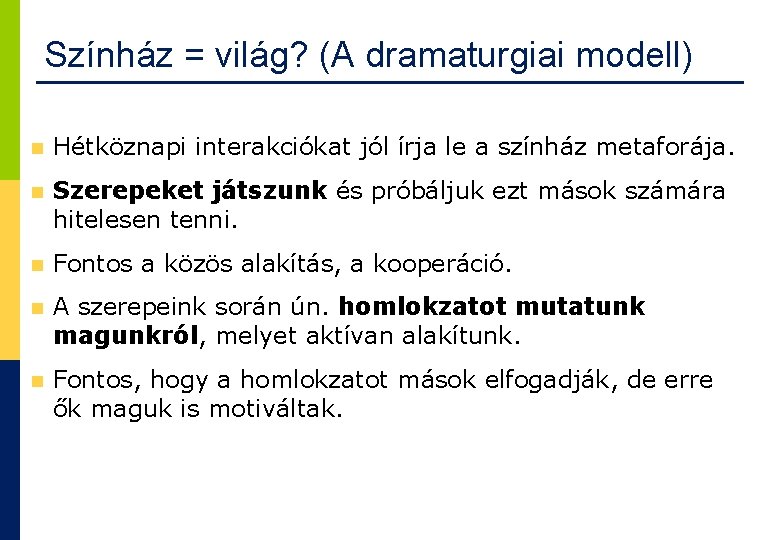 Színház = világ? (A dramaturgiai modell)

• Hétköznapi interakciókat jól írja le a színház metaforája.

• Szerepeket játszunk és próbáljuk ezt mások számára hitelesen tenni.

• Fontos a közös alakítás, a kooperáció.

• A szerepeink során ún. homlokzatot mutatunk magunkról, melyet aktívan alakítunk.

• Fontos, hogy a homlokzatot mások elfogadják, de erre ők maguk is motiváltak.